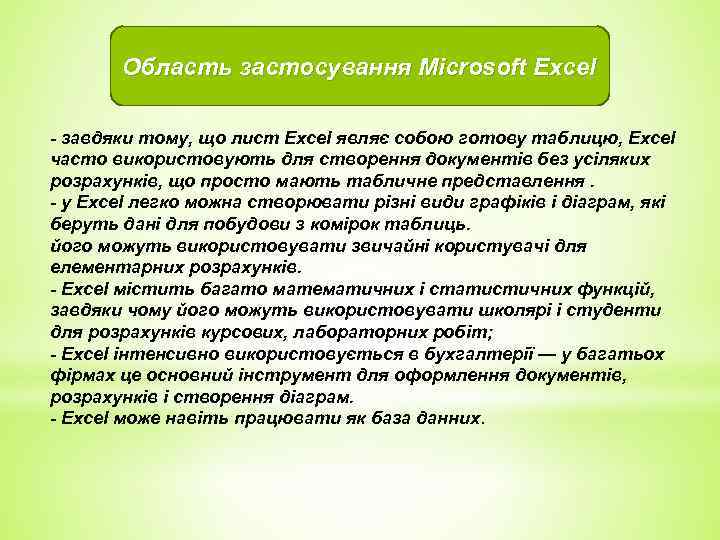 Область застосування Microsoft Excel

- завдяки тому, що лист Excel являє собою готову таблицю, Excel часто використовують для створення документів без усіляких розрахунків, що просто мають табличне представлення .
- у Excel легко можна створювати різні види графіків і діаграм, які беруть дані для побудови з комірок таблиць.
його можуть використовувати звичайні користувачі для елементарних розрахунків.
- Excel містить багато математичних і статистичних функцій, завдяки чому його можуть використовувати школярі і студенти для розрахунків курсових, лабораторних робіт;
- Excel інтенсивно використовується в бухгалтерії — у багатьох фірмах це основний інструмент для оформлення документів, розрахунків і створення діаграм.
- Excel може навіть працювати як база данних.